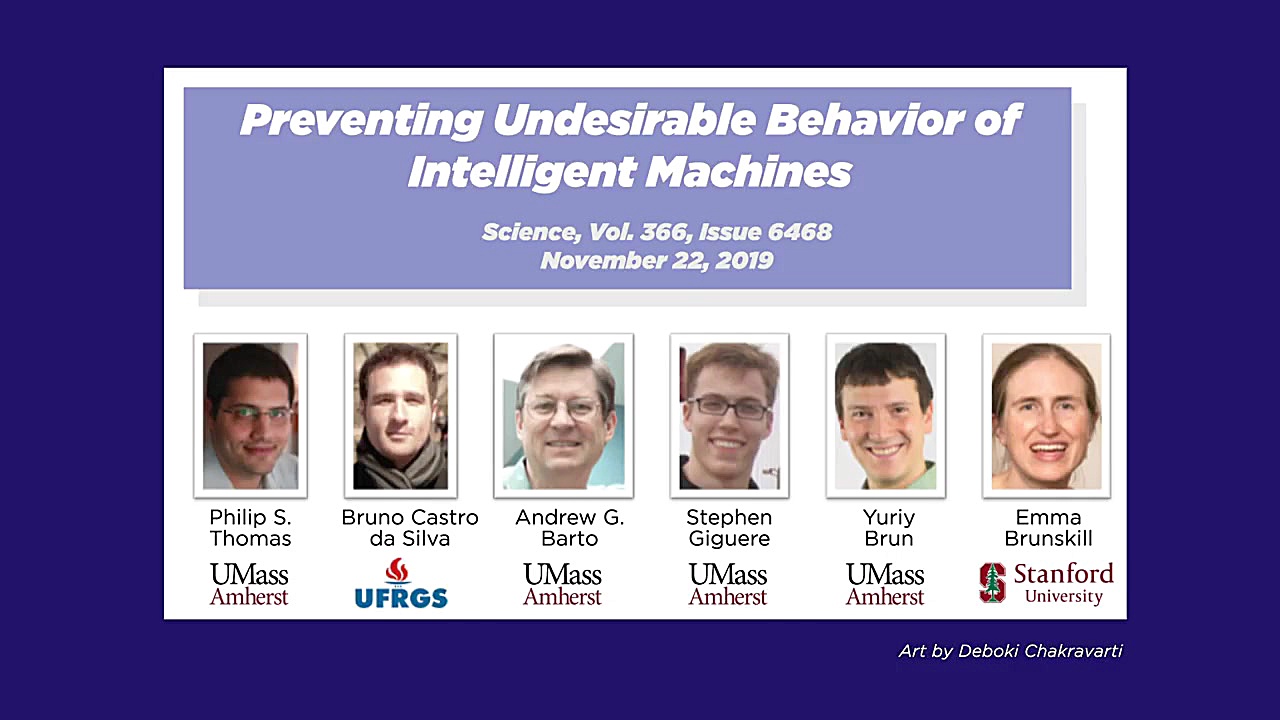 Preventing Undesirable Behavior of Intelligent Machines

Science, Vol. 366, Issue 6468
November 22, 2019

Philip S. Thomas
UMass Amherst

Bruno Castro da Silva
UFRGS

Andrew G. Barto
UMass Amherst

Stephen Giguere
UMass Amherst

Yuriy Brun
UMass Amherst

Emma Brunskill
Stanford University

Art by Deboki Chakravarti